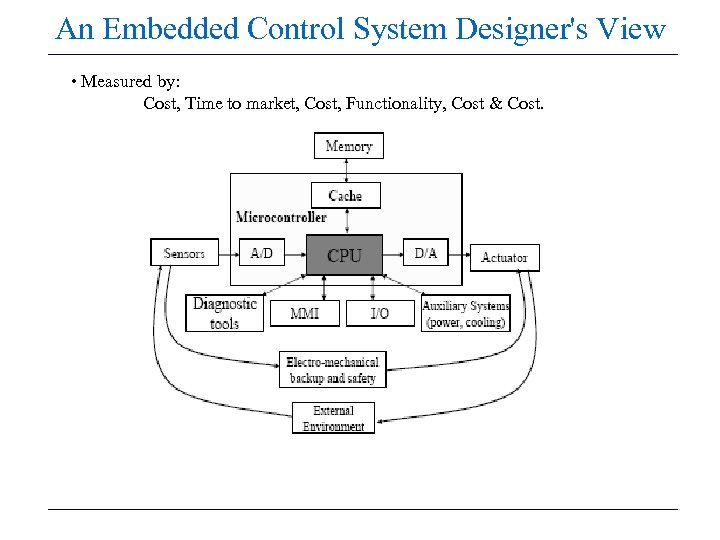 An Embedded Control System Designer's View

• Measured by:
Cost, Time to market, Cost, Functionality, Cost & Cost.

Memory

Cache

Microcontroller

Sensors

A/D

CPU

D/A

Actuator

Diagnostic tools

MMI

I/O

Auxiliary Systems (power, cooling)

Electro-mechanical backup and safety

External Environment